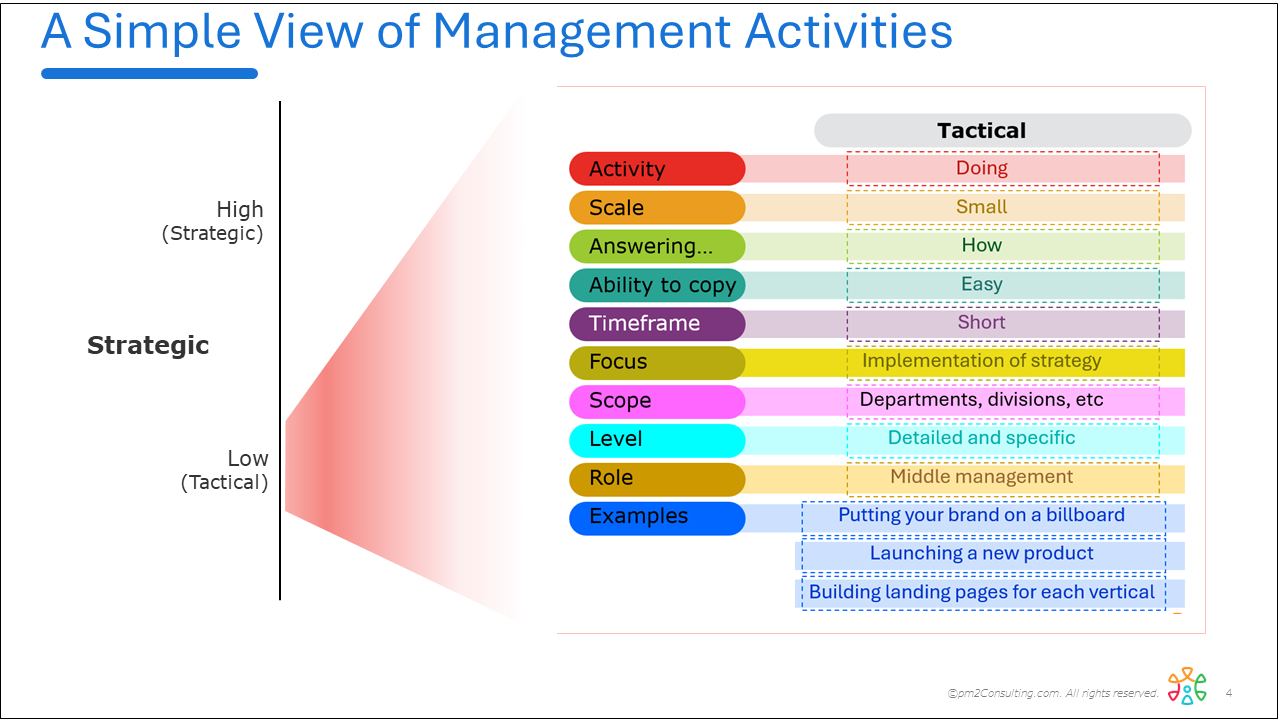 A Simple View of Management Activities

High
(Strategic)

Strategic

Low
(Tactical)

| | Tactical |
|---|---|
| Activity | Doing |
| Scale | Small |
| Answering... | How |
| Ability to copy | Easy |
| Timeframe | Short |
| Focus | Implementation of strategy |
| Scope | Departments, divisions, etc |
| Level | Detailed and specific |
| Role | Middle management |
| Examples | Putting your brand on a billboard |
| | Launching a new product |
| | Building landing pages for each vertical |

©pm2Consulting.com. All rights reserved.

4